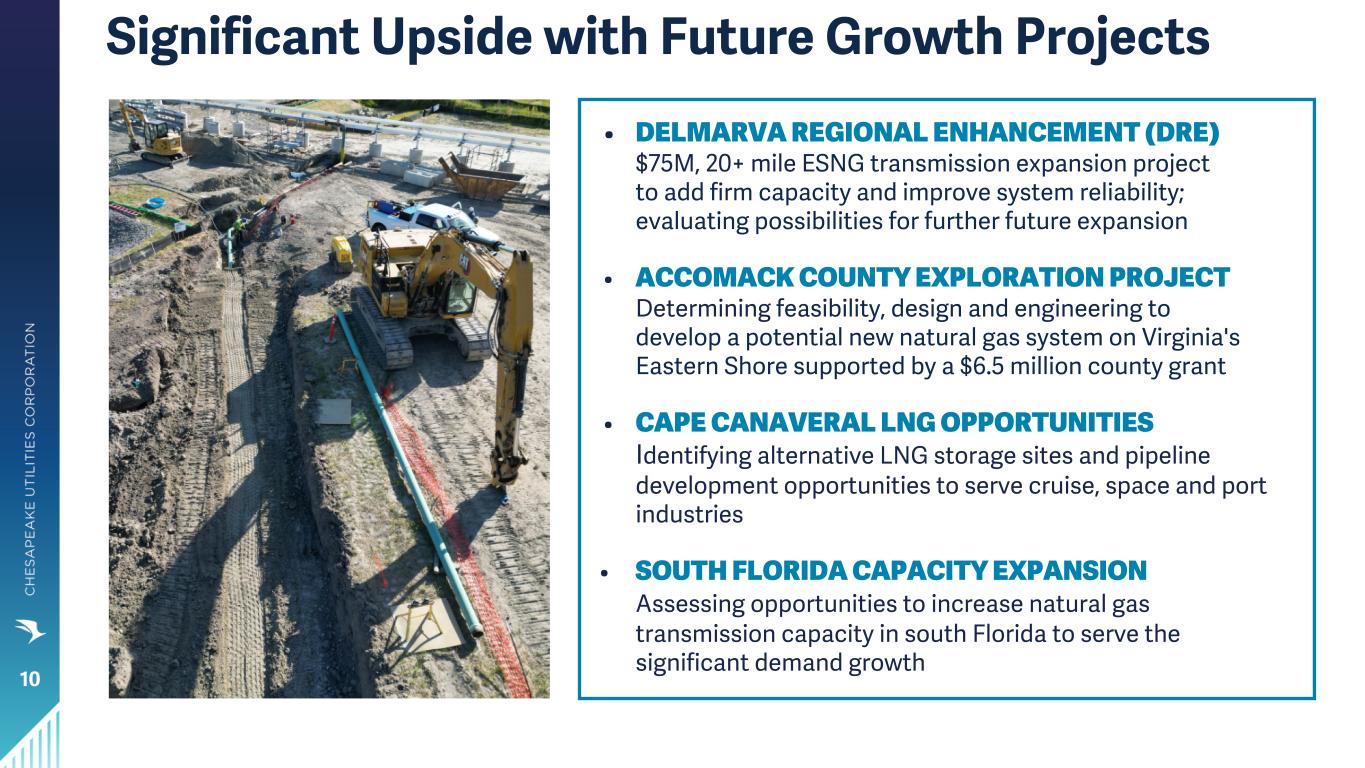 Significant Upside with Future Growth Projects

• DELMARVA REGIONAL ENHANCEMENT (DRE)
$75M, 20+ mile ESNG transmission expansion project to add firm capacity and improve system reliability; evaluating possibilities for further future expansion

• ACCOMACK COUNTY EXPLORATION PROJECT
Determining feasibility, design and engineering to develop a potential new natural gas system on Virginia's Eastern Shore supported by a $6.5 million county grant

• CAPE CANAVERAL LNG OPPORTUNITIES
Identifying alternative LNG storage sites and pipeline development opportunities to serve cruise, space and port industries

• SOUTH FLORIDA CAPACITY EXPANSION
Assessing opportunities to increase natural gas transmission capacity in south Florida to serve the significant demand growth

CHESAPEAKE UTILITIES CORPORATION

10